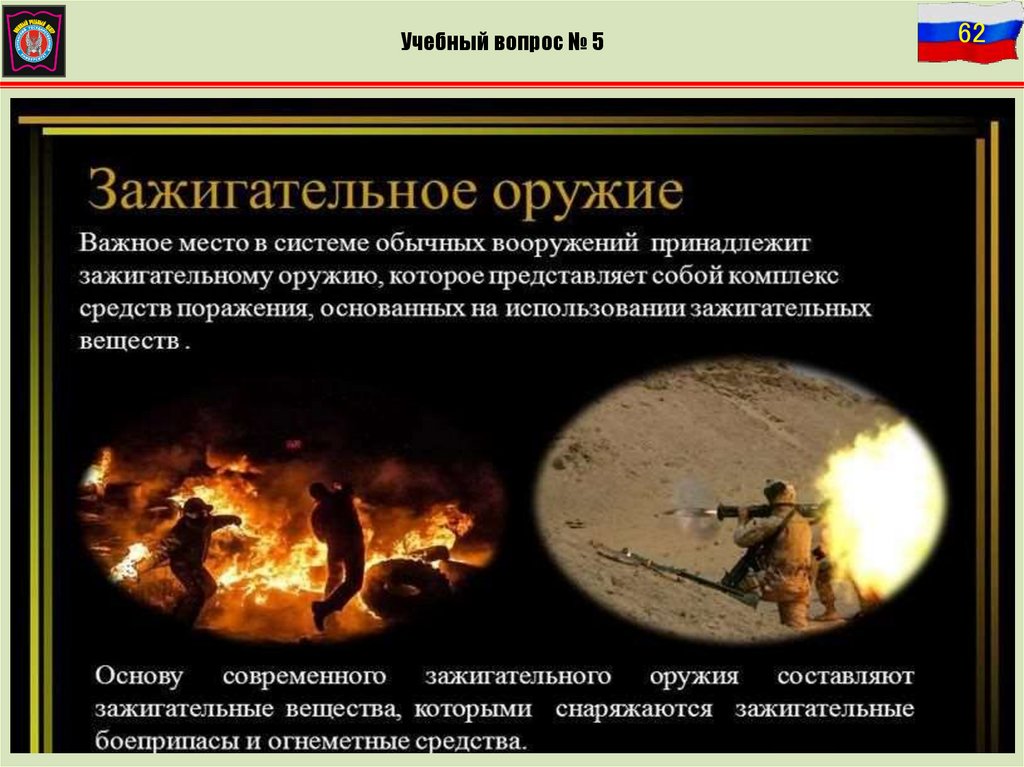 Учебный вопрос № 5

62

Зажигательное оружие

Важное место в системе обычных вооружений принадлежит зажигательному оружию, которое представляет собой комплекс средств поражения, основанных на использовании зажигательных веществ .

Основу современного зажигательного оружия составляют зажигательные вещества, которыми снаряжаются зажигательные боеприпасы и огнеметные средства.